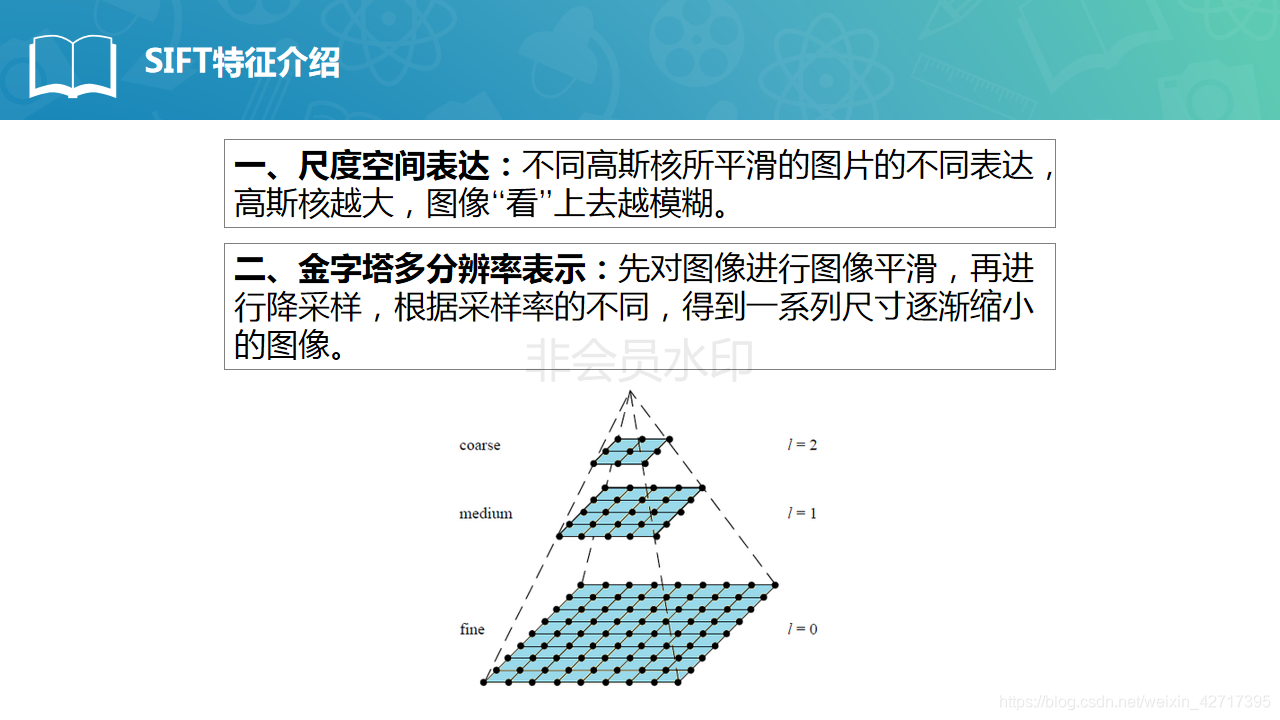 SIFT特征介绍

一、尺度空间表达：不同高斯核所平滑的图片的不同表达，高斯核越大，图像“看”上去越模糊。

二、金字塔多分辨率表示：先对图像进行图像平滑，再进行降采样，根据采样率的不同，得到一系列尺寸逐渐缩小的图像。

非会员水印

coarse

$l = 2$

medium

$l = 1$

fine

$l = 0$

https://blog.csdn.net/weixin_42717395